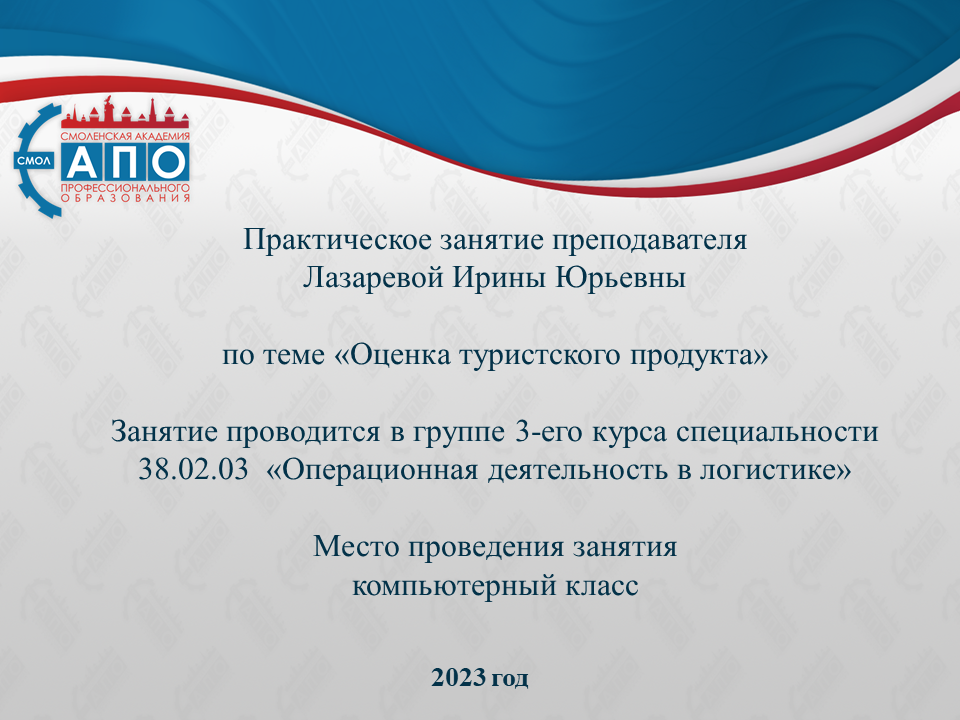 СМОЛЕНСКАЯ АКАДЕМИЯ
СМОЛ АПО
ПРОФЕССИОНАЛЬНОГО ОБРАЗОВАНИЯ

Практическое занятие преподавателя
Лазаревой Ирины Юрьевны

по теме «Оценка туристского продукта»

Занятие проводится в группе 3-его курса специальности
38.02.03 «Операционная деятельность в логистике»

Место проведения занятия
компьютерный класс

2023 год